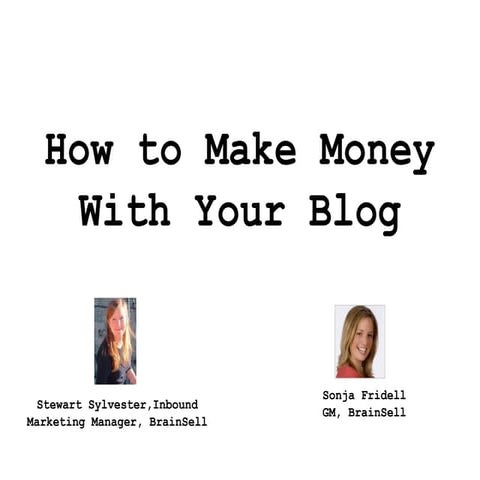 How to Make Money With Your Blog

Stewart Sylvester,Inbound Marketing Manager, BrainSell

Sonja Fridell
GM, BrainSell